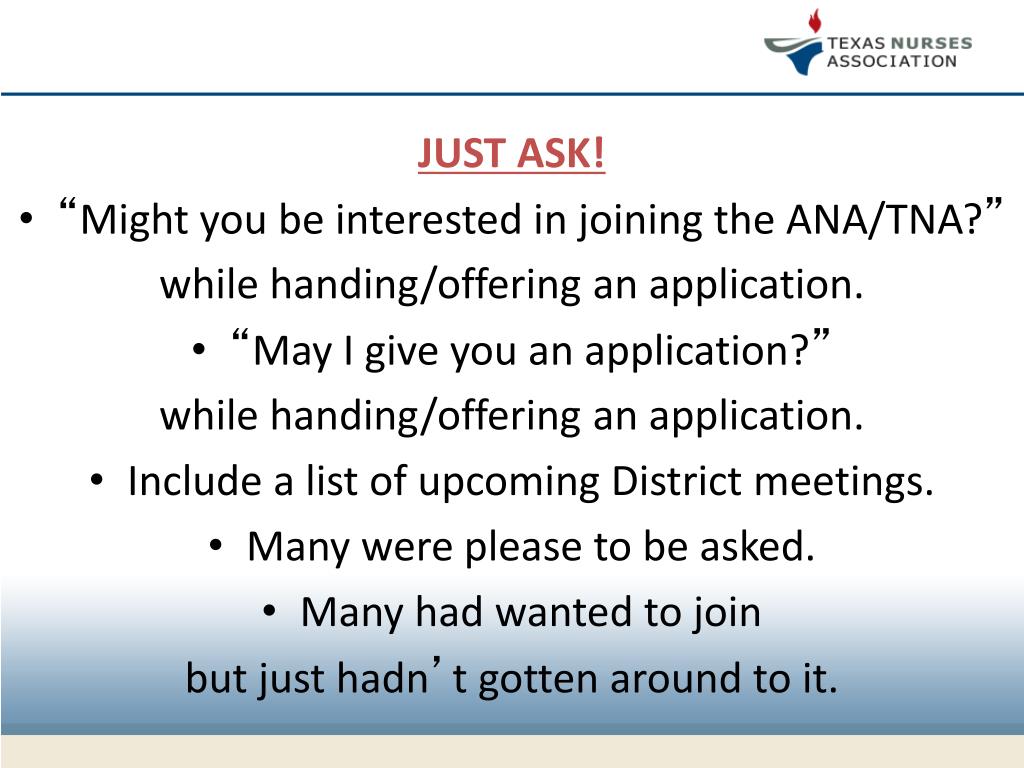 TEXAS NURSES ASSOCIATION

JUST ASK!

• “Might you be interested in joining the ANA/TNA?” while handing/offering an application.

• “May I give you an application?” while handing/offering an application.

• Include a list of upcoming District meetings.

• Many were please to be asked.

• Many had wanted to join but just hadn’t gotten around to it.